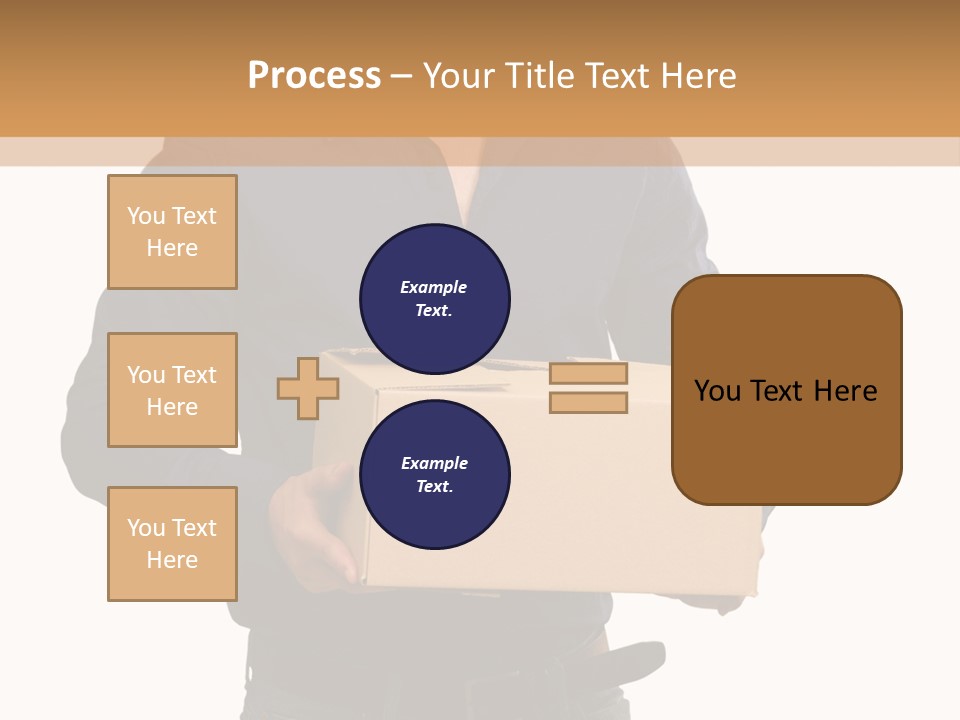 Process – Your Title Text Here

You Text Here

You Text Here

You Text Here

Example Text.

Example Text.

You Text Here